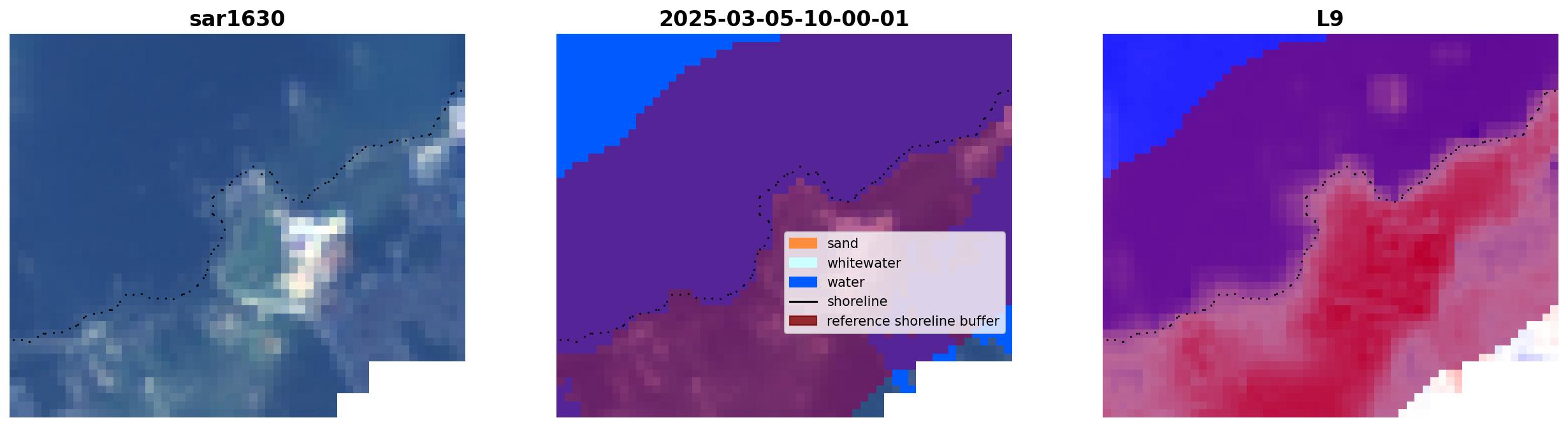 sar1630

2025-03-05-10-00-01

L9

sand
whitewater
water
shoreline
reference shoreline buffer